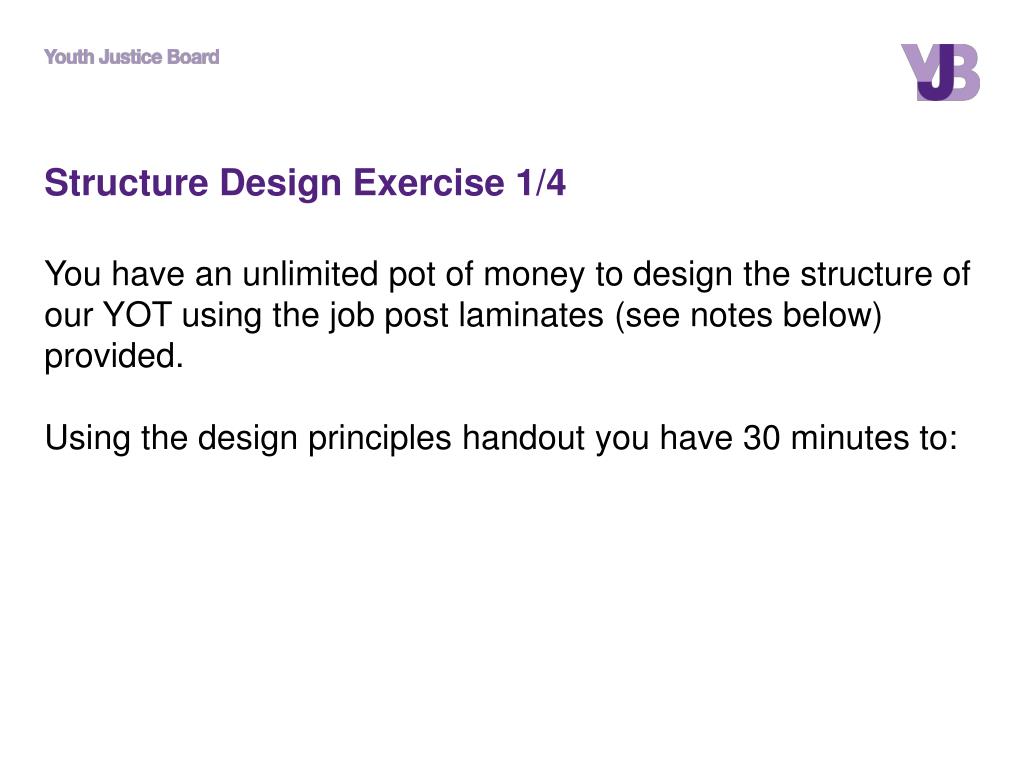 Youth Justice Board

YJB

Structure Design Exercise 1/4

You have an unlimited pot of money to design the structure of our YOT using the job post laminates (see notes below) provided.

Using the design principles handout you have 30 minutes to: